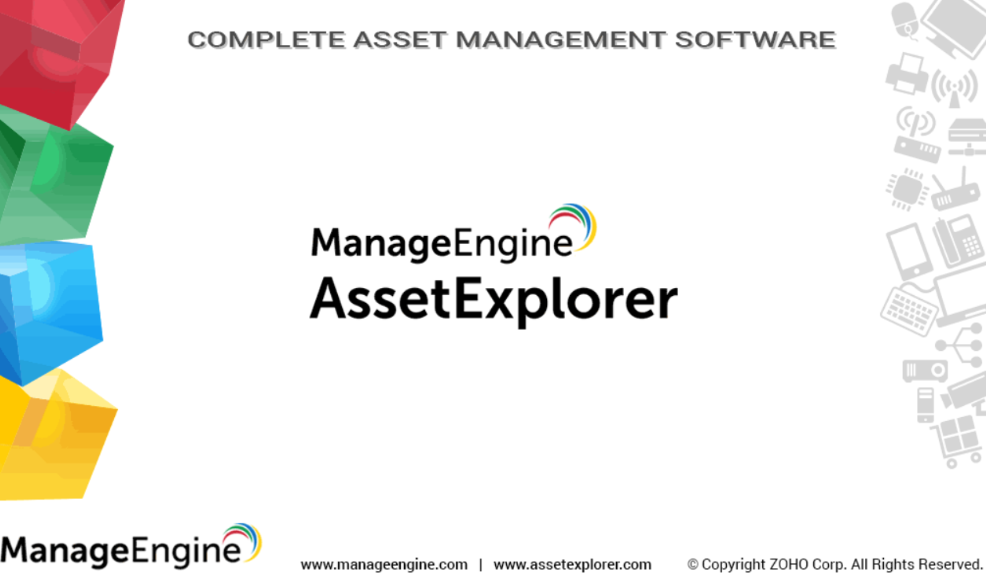 COMPLETE ASSET MANAGEMENT SOFTWARE

ManageEngine
AssetExplorer

ManageEngine

www.manageengine.com | www.assetexplorer.com

© Copyright ZOHO Corp. All Rights Reserved.